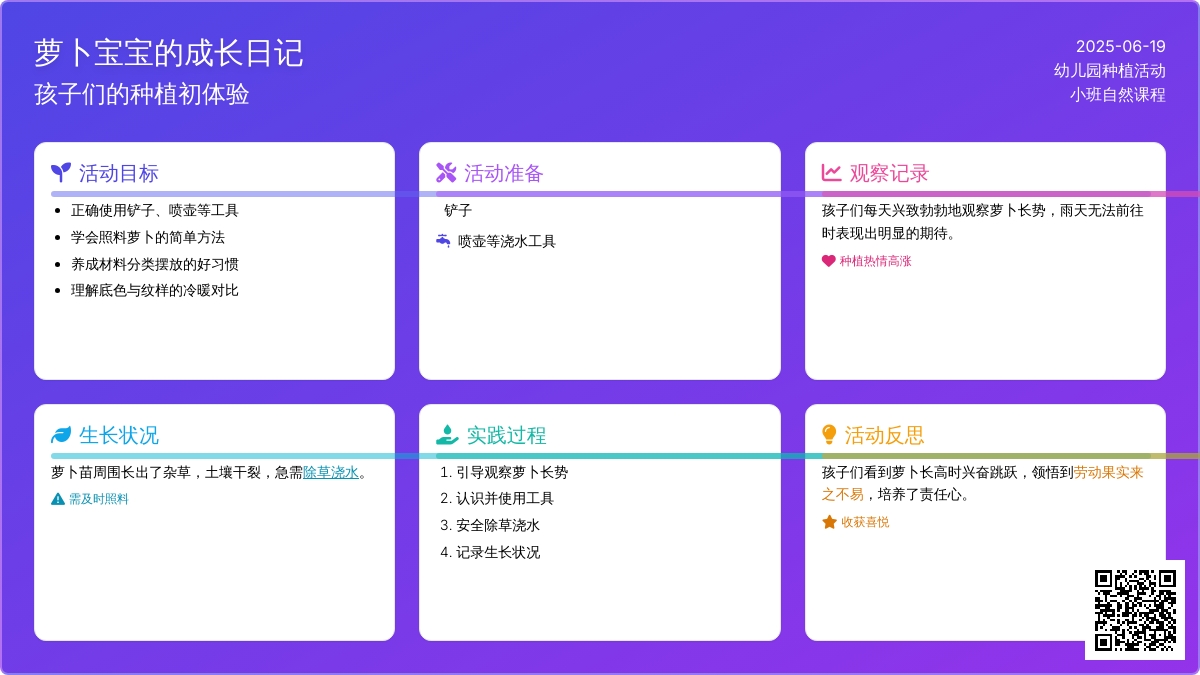 萝卜宝宝的成长日记
孩子们的种植初体验

2025-06-19
幼儿园种植活动
小班自然课程

活动目标
- 正确使用铲子、喷壶等工具
- 学会照料萝卜的简单方法
- 养成材料分类摆放的好习惯
- 理解底色与纹样的冷暖对比

活动准备
铲子
喷壶等浇水工具

观察记录
孩子们每天兴致勃勃地观察萝卜长势，雨天无法前往时表现出明显的期待。
种植热情高涨

生长状况
萝卜苗周围长出了杂草，土壤干裂，急需除草浇水。
需及时照料

实践过程
1. 引导观察萝卜长势
2. 认识并使用工具
3. 安全除草浇水
4. 记录生长状况

活动反思
孩子们看到萝卜长高时兴奋跳跃，领悟到劳动果实来之不易，培养了责任心。
收获喜悦